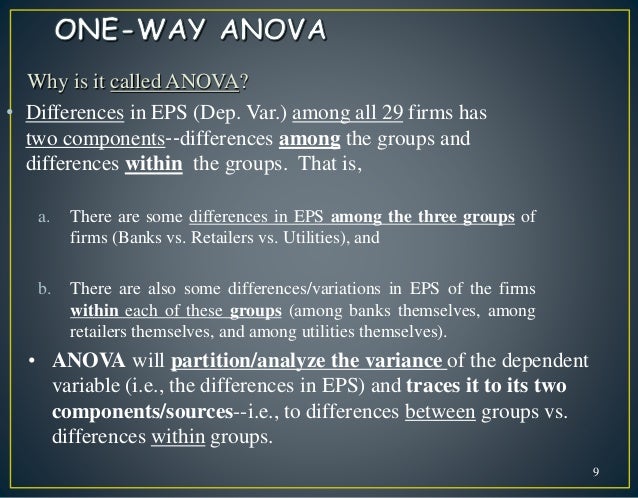 ONE-WAY ANOVA

Why is it called ANOVA?

• Differences in EPS (Dep. Var.) among all 29 firms has two components--differences among the groups and differences within the groups. That is,

a. There are some differences in EPS among the three groups of firms (Banks vs. Retailers vs. Utilities), and

b. There are also some differences/variations in EPS of the firms within each of these groups (among banks themselves, among retailers themselves, and among utilities themselves).

• ANOVA will partition/analyze the variance of the dependent variable (i.e., the differences in EPS) and traces it to its two components/sources--i.e., to differences between groups vs. differences within groups.

9